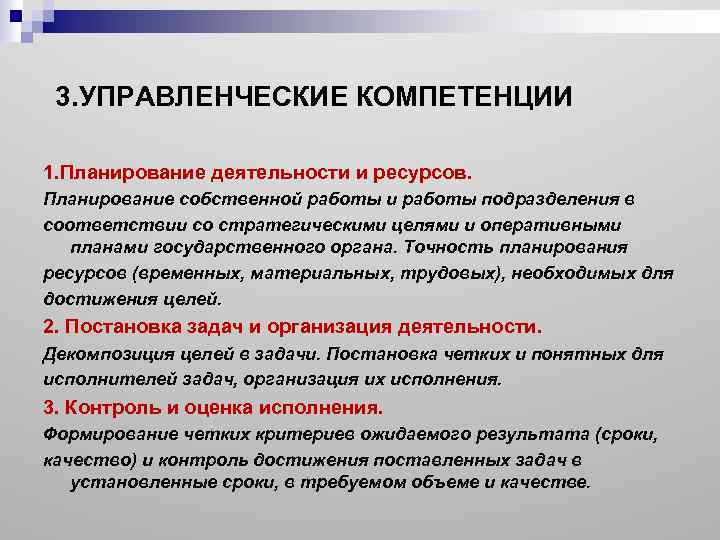 3.УПРАВЛЕНЧЕСКИЕ КОМПЕТЕНЦИИ

1.Планирование деятельности и ресурсов.
Планирование собственной работы и работы подразделения в соответствии со стратегическими целями и оперативными планами государственного органа. Точность планирования ресурсов (временных, материальных, трудовых), необходимых для достижения целей.

2. Постановка задач и организация деятельности.
Декомпозиция целей в задачи. Постановка четких и понятных для исполнителей задач, организация их исполнения.

3. Контроль и оценка исполнения.
Формирование четких критериев ожидаемого результата (сроки, качество) и контроль достижения поставленных задач в установленные сроки, в требуемом объеме и качестве.